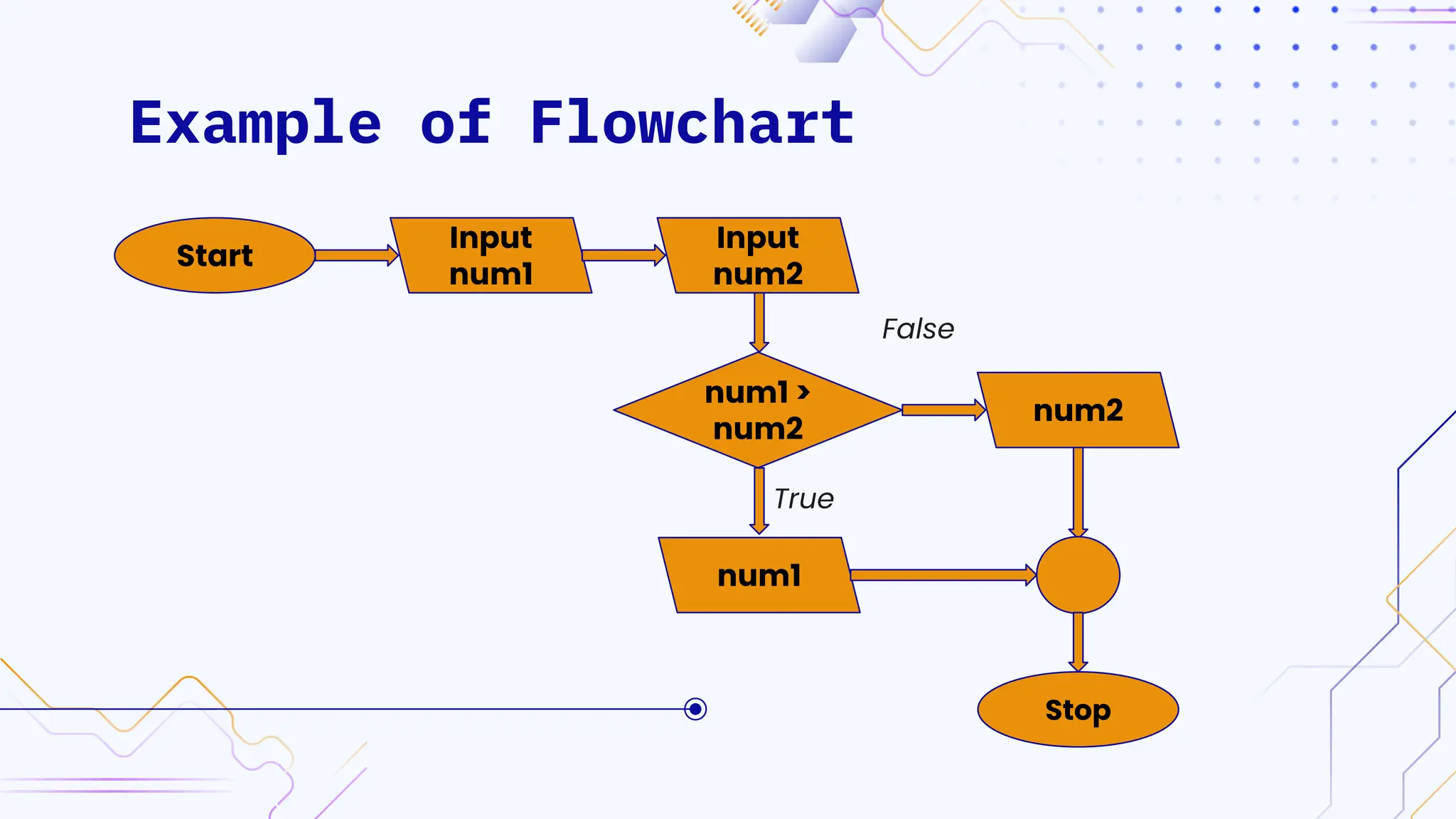 Example of Flowchart

Start

Input num1

Input num2

False

num1 > num2

num2

True

num1

Stop